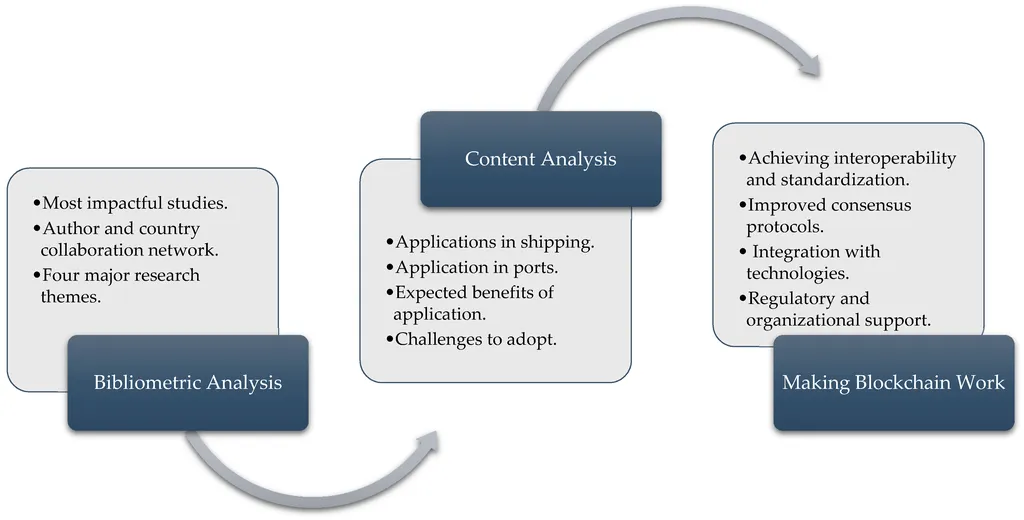 •Most impactful studies.
•Author and country collaboration network.
•Four major research themes.

Bibliometric Analysis

Content Analysis

•Applications in shipping.
•Application in ports.
•Expected benefits of application.
•Challenges to adopt.

•Achieving interoperability and standardization.
•Improved consensus protocols.
• Integration with technologies.
•Regulatory and organizational support.

Making Blockchain Work